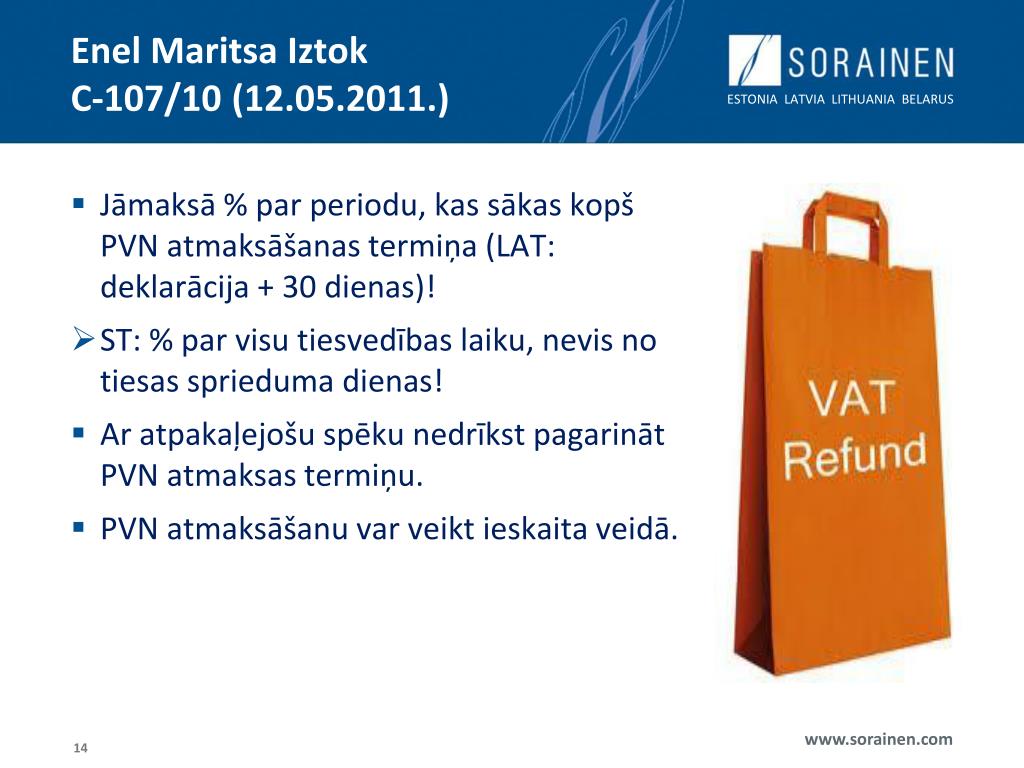 Enel Maritsa Iztok
C-107/10 (12.05.2011.)

SORAINEN
ESTONIA LATVIA LITHUANIA BELARUS

▪ Jāmaksā % par periodu, kas sākas kopš PVN atmaksāšanas termiņa (LAT: deklarācija + 30 dienas)!

➢ ST: % par visu tiesvedības laiku, nevis no tiesas sprieduma dienas!

▪ Ar atpakaļejošu spēku nedrīkst pagarināt PVN atmaksas termiņu.

▪ PVN atmaksāšanu var veikt ieskaita veidā.

VAT Refund

14

www.sorainen.com